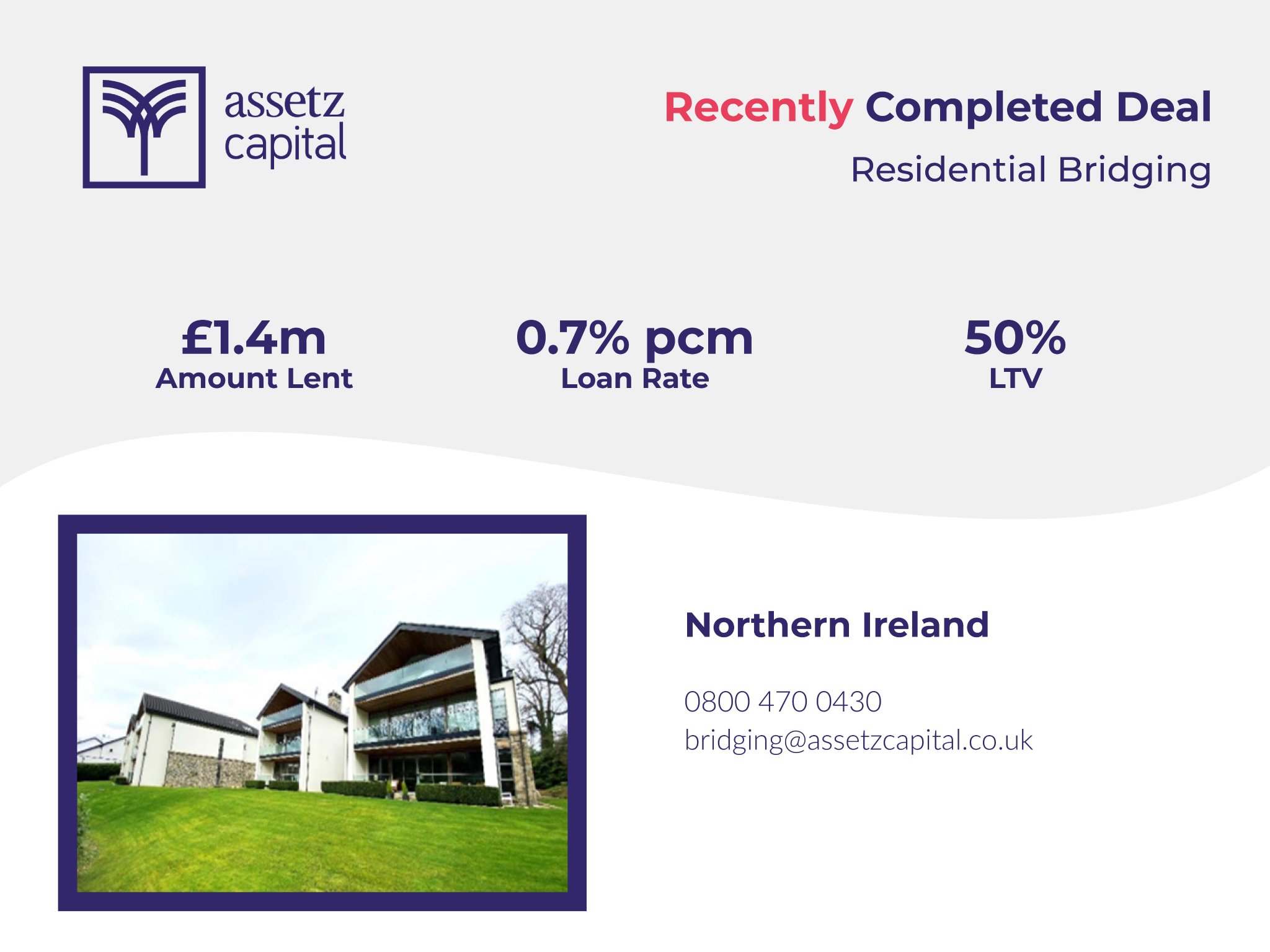 assetz capital

Recently Completed Deal

Residential Bridging

£1.4m
Amount Lent

0.7% pcm
Loan Rate

50%
LTV

Northern Ireland

0800 470 0430
bridging@assetzcapital.co.uk